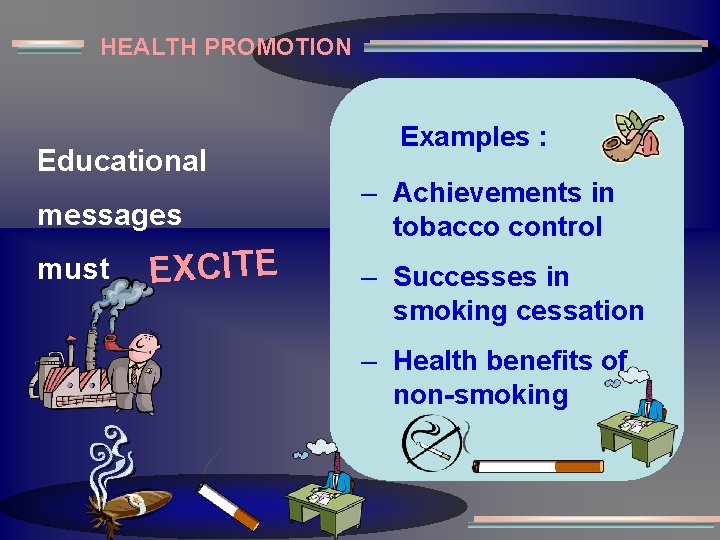 HEALTH PROMOTION

Educational messages must EXCITE

Examples :

– Achievements in tobacco control

– Successes in smoking cessation

– Health benefits of non-smoking